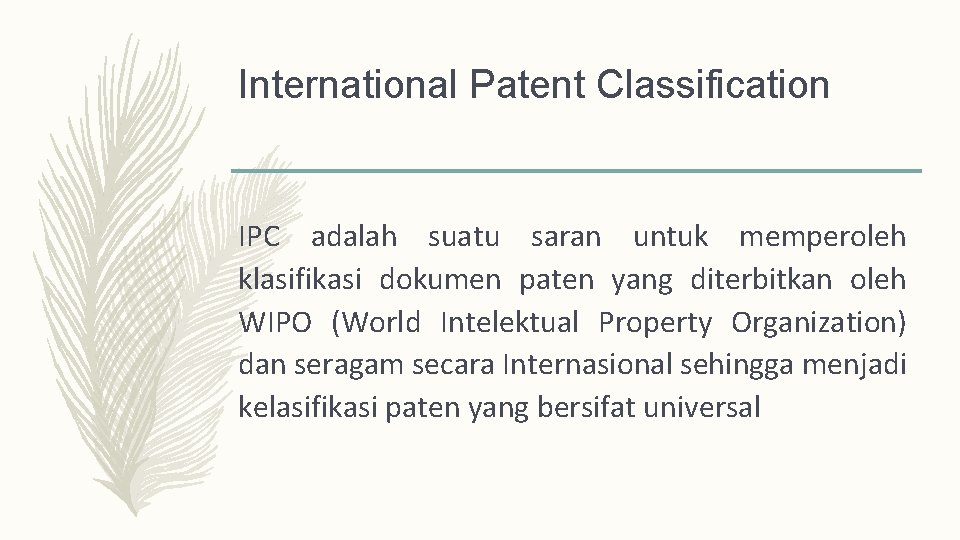 International Patent Classification

IPC adalah suatu saran untuk memperoleh klasifikasi dokumen paten yang diterbitkan oleh WIPO (World Intelektual Property Organization) dan seragam secara Internasional sehingga menjadi kelasifikasi paten yang bersifat universal